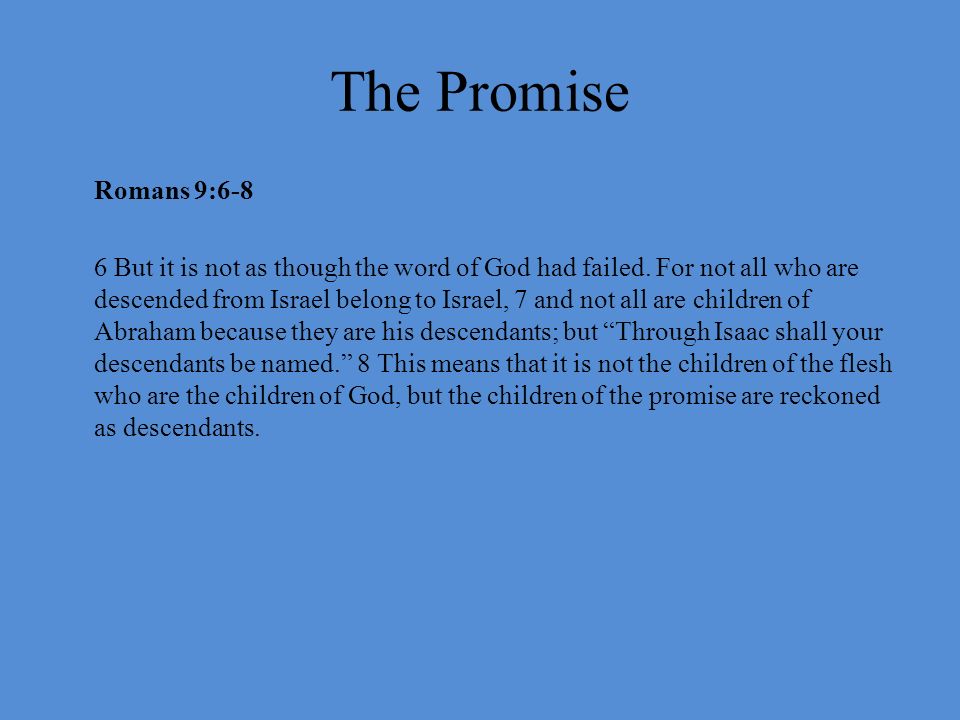 The Promise

Romans 9:6-8

6 But it is not as though the word of God had failed. For not all who are descended from Israel belong to Israel, 7 and not all are children of Abraham because they are his descendants; but “Through Isaac shall your descendants be named.” 8 This means that it is not the children of the flesh who are the children of God, but the children of the promise are reckoned as descendants.